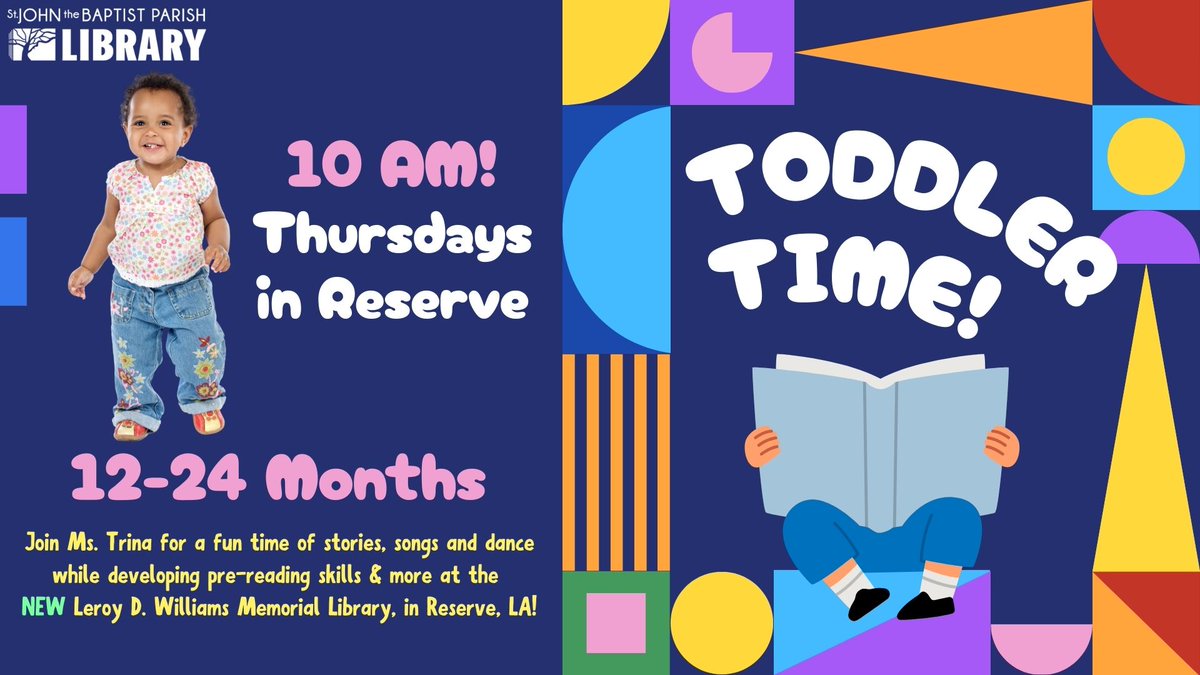 St JOHN the BAPTIST PARISH
LIBRARY

10 AM!
Thursdays in Reserve

12-24 Months

Join Ms. Trina for a fun time of stories, songs and dance while developing pre-reading skills & more at the NEW Leroy D. Williams Memorial Library, in Reserve, LA!

TODDLER TIME!